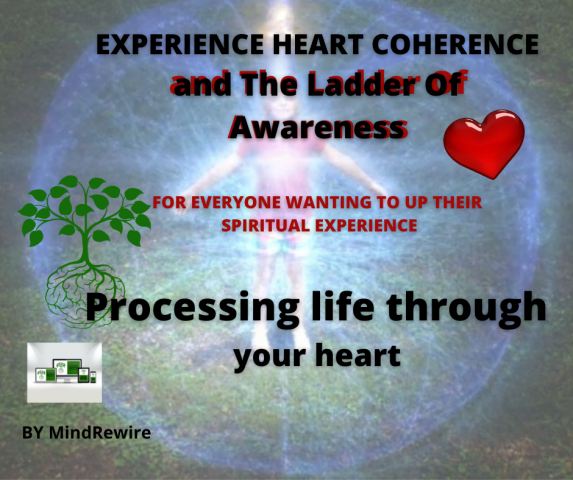 EXPERIENCE HEART COHERENCE

and The Ladder Of Awareness

FOR EVERYONE WANTING TO UP THEIR SPIRITUAL EXPERIENCE

Processing life through your heart

BY MindRewire